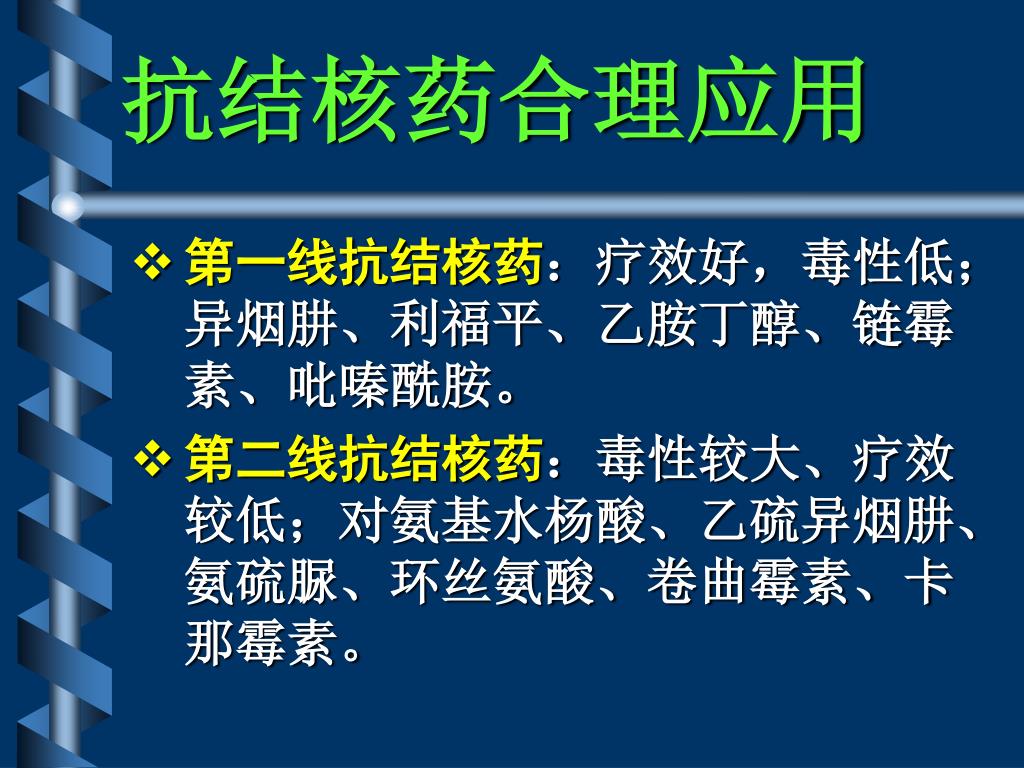 抗结核药合理应用

❖ 第一线抗结核药：疗效好，毒性低；异烟肼、利福平、乙胺丁醇、链霉素、吡嗪酰胺。

❖ 第二线抗结核药：毒性较大、疗效较低；对氨基水杨酸、乙硫异烟肼、氨硫脲、环丝氨酸、卷曲霉素、卡那霉素。